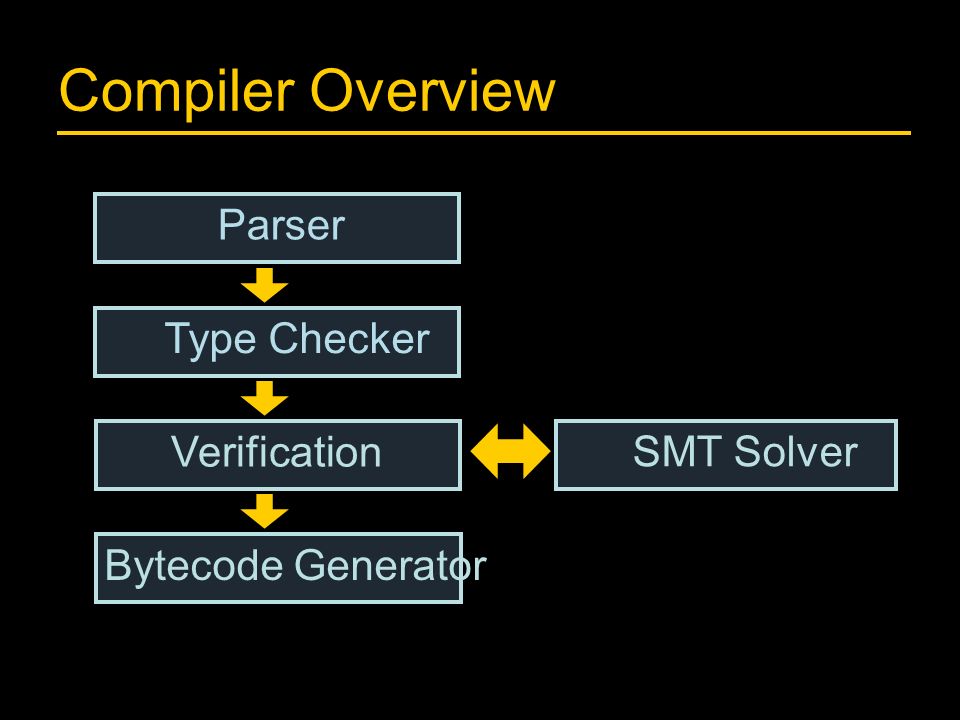 Compiler Overview

Parser

Type Checker

Verification

SMT Solver

Bytecode Generator